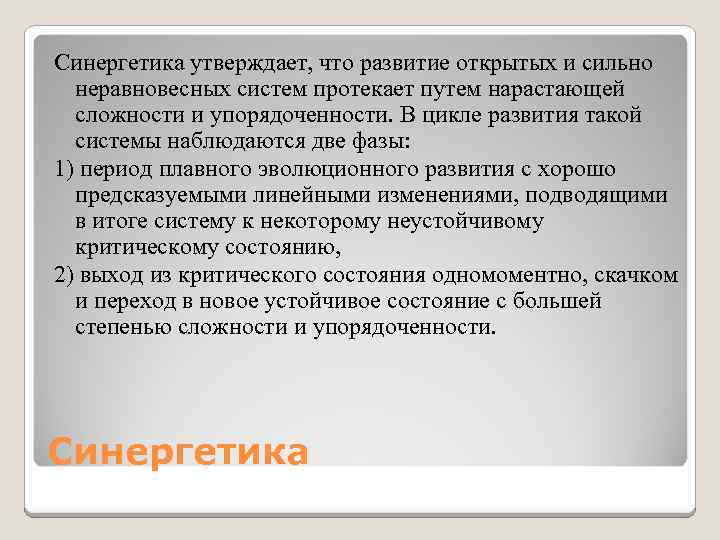 Синергетика утверждает, что развитие открытых и сильно неравновесных систем протекает путем нарастающей сложности и упорядоченности. В цикле развития такой системы наблюдаются две фазы:

1) период плавного эволюционного развития с хорошо предсказуемыми линейными изменениями, подводящими в итоге систему к некоторому неустойчивому критическому состоянию,

2) выход из критического состояния одномоментно, скачком и переход в новое устойчивое состояние с большей степенью сложности и упорядоченности.

Синергетика